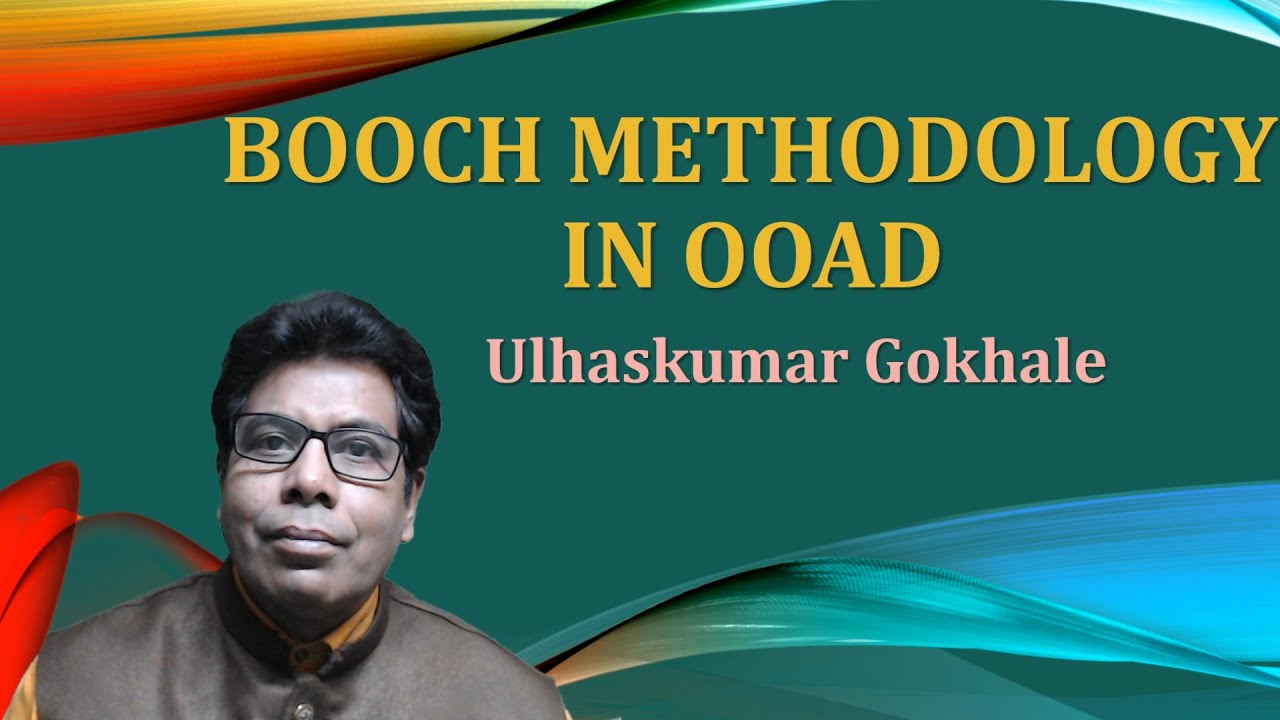 BOOCH METHODOLOGY IN OOAD

Ulhaskumar Gokhale